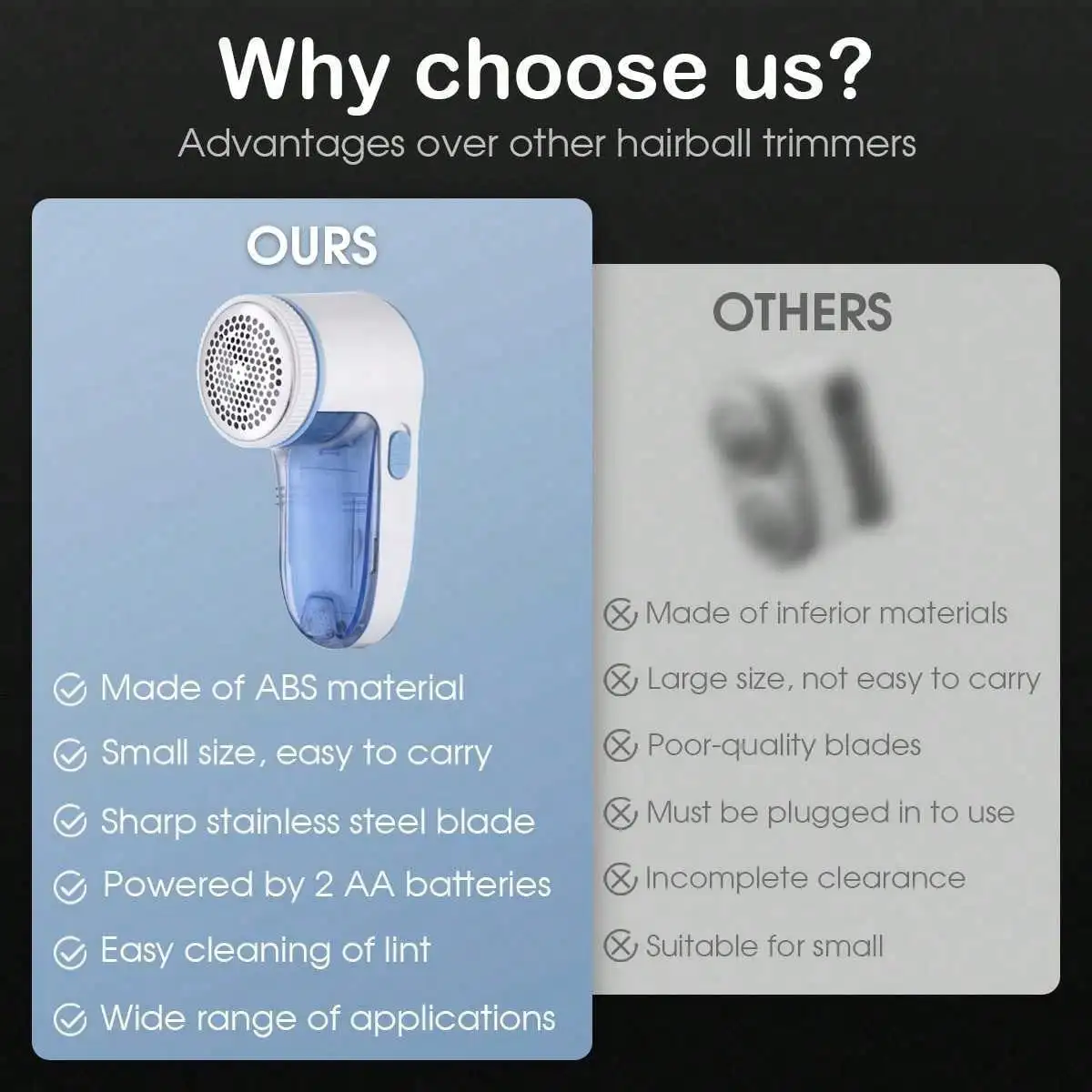 Why choose us?

Advantages over other hairball trimmers

OURS

Made of ABS material

Small size, easy to carry

Sharp stainless steel blade

Powered by 2 AA batteries

Easy cleaning of lint

Wide range of applications

OTHERS

Made of inferior materials

Large size, not easy to carry

Poor-quality blades

Must be plugged in to use

Incomplete clearance

Suitable for small